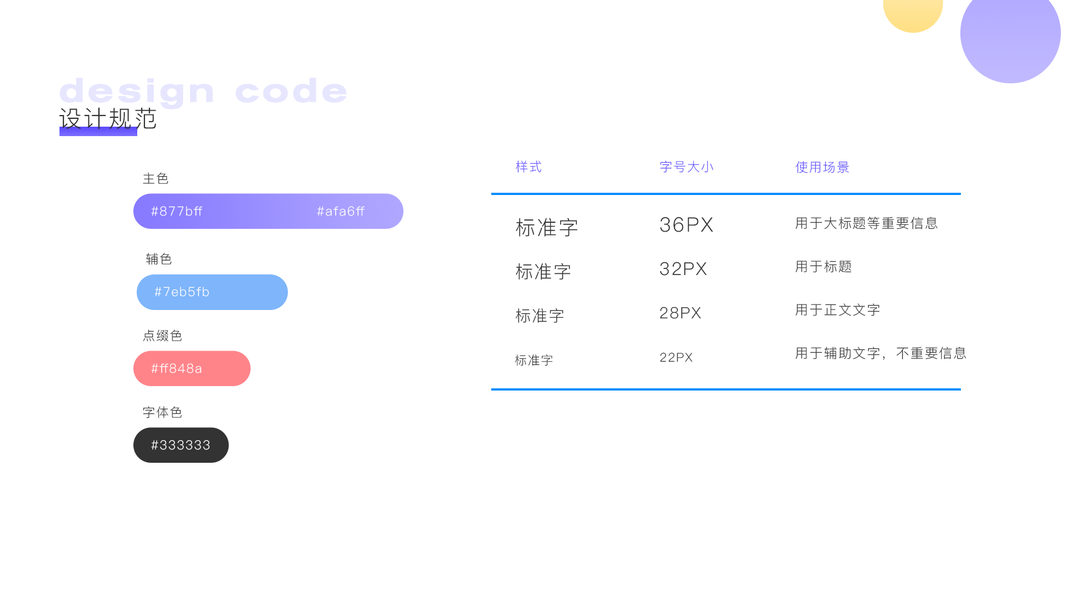 design code
设计规范

主色
#877bff #afa6ff

辅色
#7eb5fb

点缀色
#ff848a

字体色
#333333

| 样式 | 字号大小 | 使用场景 |
|---|---|---|
| 标准字 | 36PX | 用于大标题等重要信息 |
| 标准字 | 32PX | 用于标题 |
| 标准字 | 28PX | 用于正文文字 |
| 标准字 | 22PX | 用于辅助文字，不重要信息 |